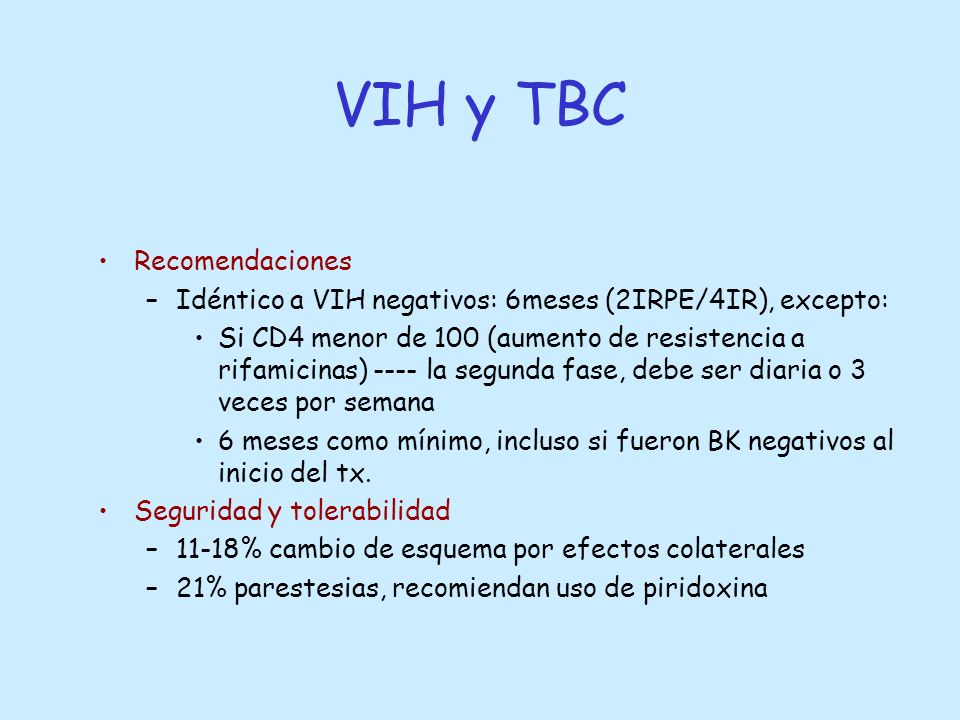 VIH y TBC

• Recomendaciones
  – Idéntico a VIH negativos: 6meses (2IRPE/4IR), excepto:
    • Si CD4 menor de 100 (aumento de resistencia a rifamicinas) ---- la segunda fase, debe ser diaria o 3 veces por semana
    • 6 meses como mínimo, incluso si fueron BK negativos al inicio del tx.
• Seguridad y tolerabilidad
  – 11-18% cambio de esquema por efectos colaterales
  – 21% parestesias, recomiendan uso de piridoxina